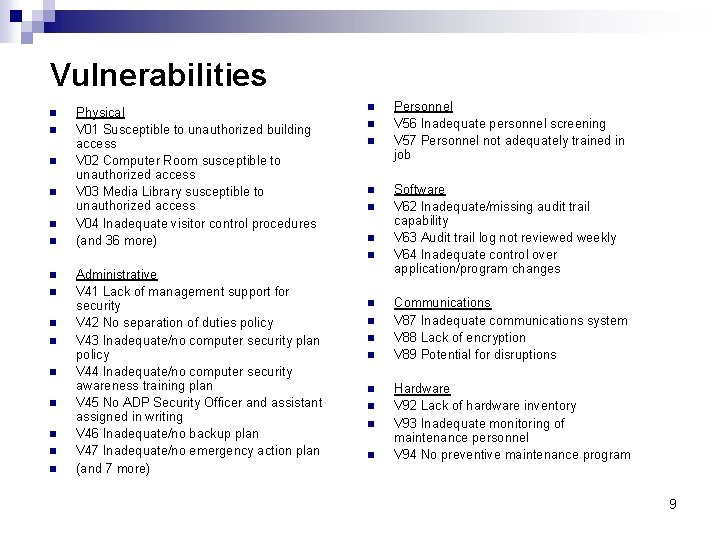 Vulnerabilities

- Physical
- V01 Susceptible to unauthorized building access
- V02 Computer Room susceptible to unauthorized access
- V03 Media Library susceptible to unauthorized access
- V04 Inadequate visitor control procedures
- (and 36 more)

- Administrative
- V41 Lack of management support for security
- V42 No separation of duties policy
- V43 Inadequate/no computer security plan policy
- V44 Inadequate/no computer security awareness training plan
- V45 No ADP Security Officer and assistant assigned in writing
- V46 Inadequate/no backup plan
- V47 Inadequate/no emergency action plan
- (and 7 more)

- Personnel
- V56 Inadequate personnel screening
- V57 Personnel not adequately trained in job

- Software
- V62 Inadequate/missing audit trail capability
- V63 Audit trail log not reviewed weekly
- V64 Inadequate control over application/program changes

- Communications
- V87 Inadequate communications system
- V88 Lack of encryption
- V89 Potential for disruptions

- Hardware
- V92 Lack of hardware inventory
- V93 Inadequate monitoring of maintenance personnel
- V94 No preventive maintenance program

9